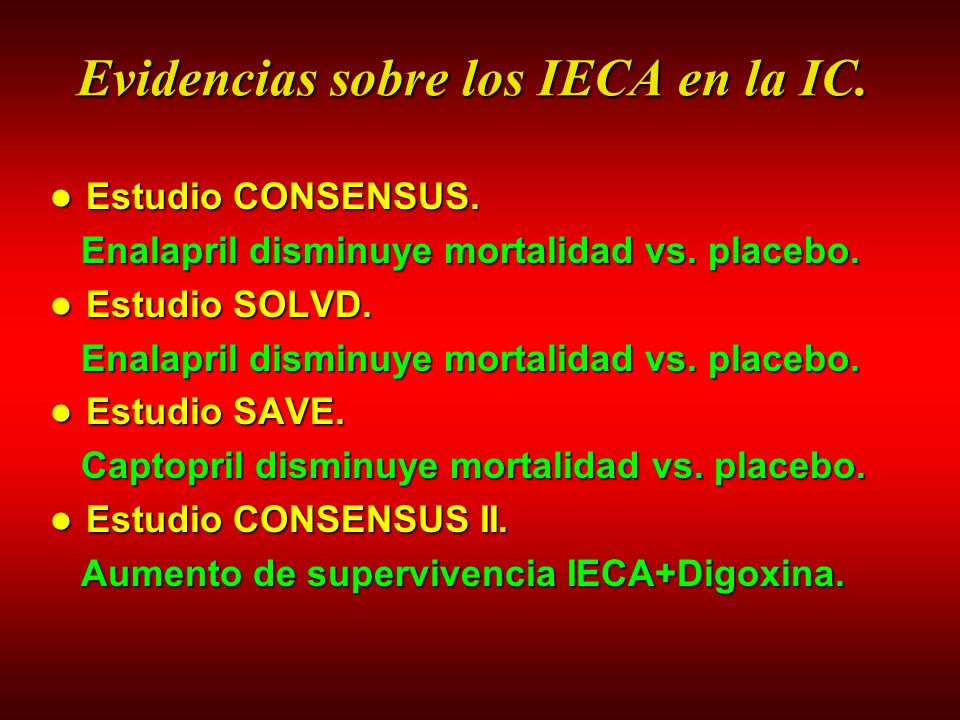 Evidencias sobre los IECA en la IC.

● Estudio CONSENSUS.
Enalapril disminuye mortalidad vs. placebo.

● Estudio SOLVD.
Enalapril disminuye mortalidad vs. placebo.

● Estudio SAVE.
Captopril disminuye mortalidad vs. placebo.

● Estudio CONSENSUS II.
Aumento de supervivencia IECA+Digoxina.